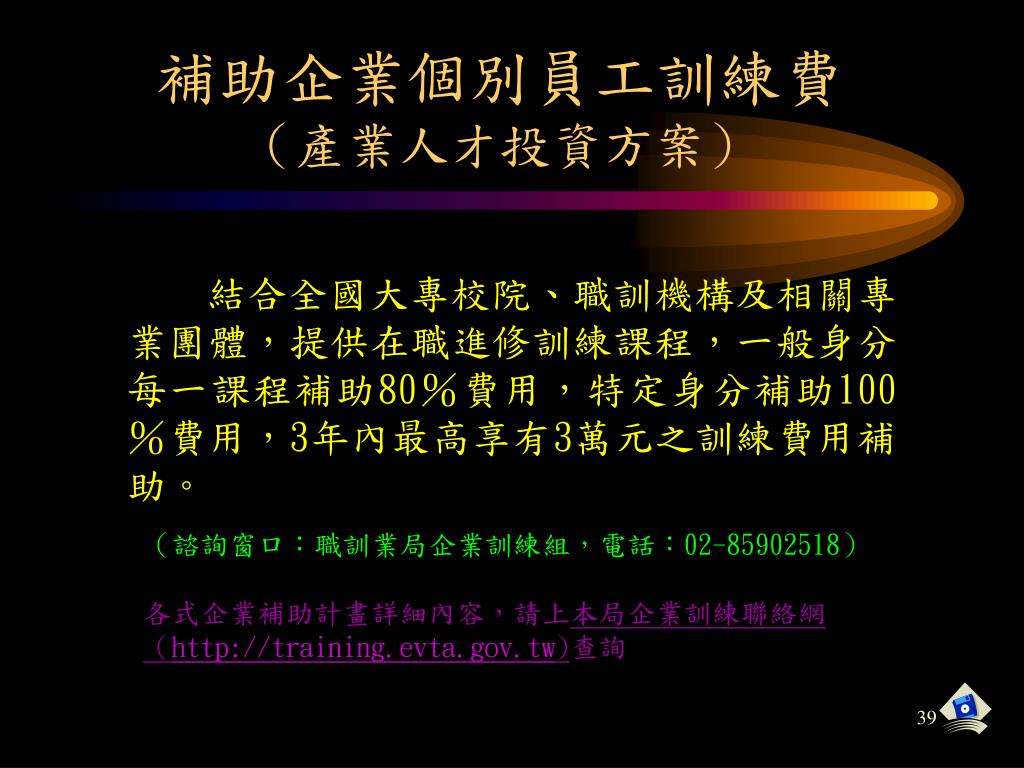 補助企業個別員工訓練費
（產業人才投資方案）

結合全國大專校院、職訓機構及相關專業團體，提供在職進修訓練課程，一般身分每一課程補助80％費用，特定身分補助100％費用，3年內最高享有3萬元之訓練費用補助。

（諮詢窗口：職訓業局企業訓練組，電話：02-85902518）

各式企業補助計畫詳細內容，請上本局企業訓練聯絡網（http://training.evta.gov.tw)查詢

39